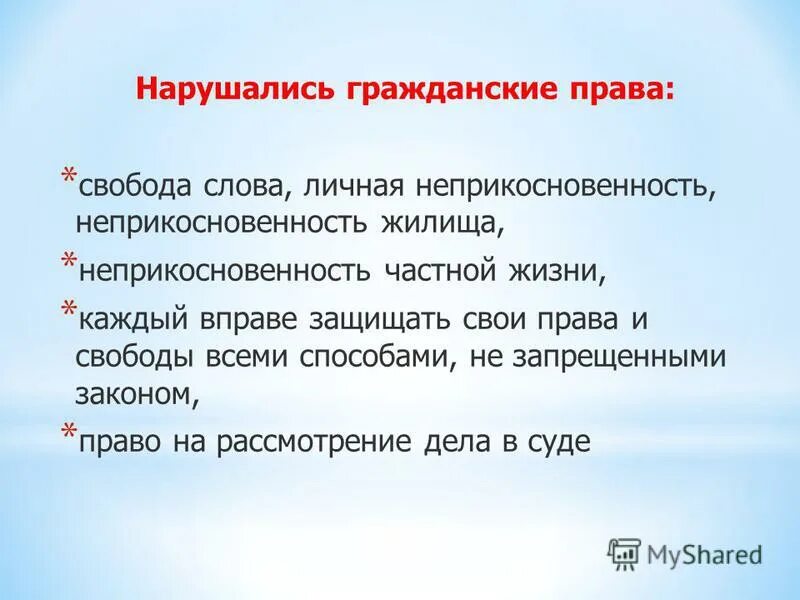 Нарушались гражданские права:

*свобода слова, личная неприкосновенность, неприкосновенность жилища,

*неприкосновенность частной жизни,

*каждый вправе защищать свои права и свободы всеми способами, не запрещенными законом,

*право на рассмотрение дела в суде

MyShared